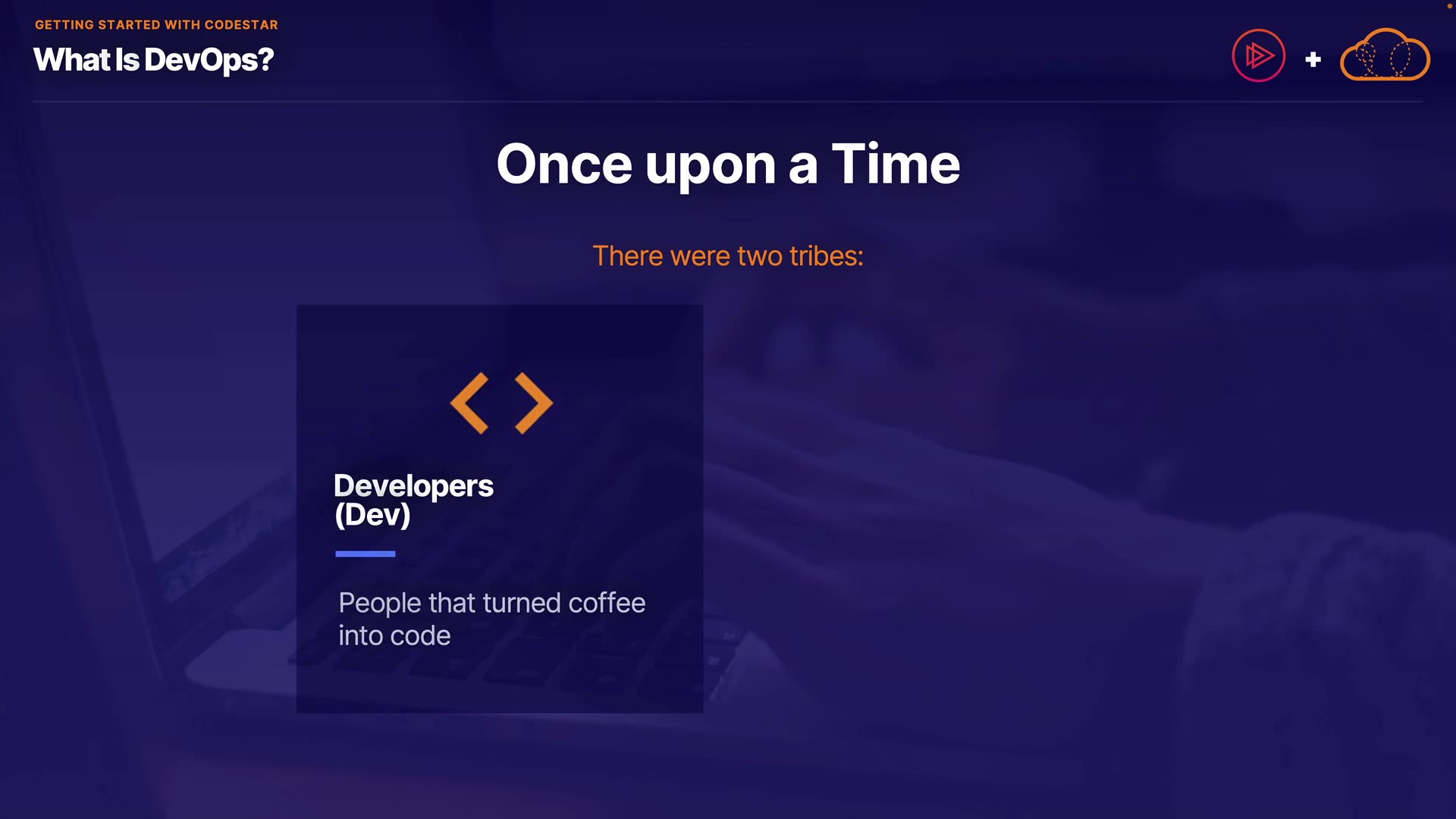 GETTING STARTED WITH CODESTAR

What Is DevOps?

+

Once upon a Time

There were two tribes:

Developers (Dev)

People that turned coffee into code